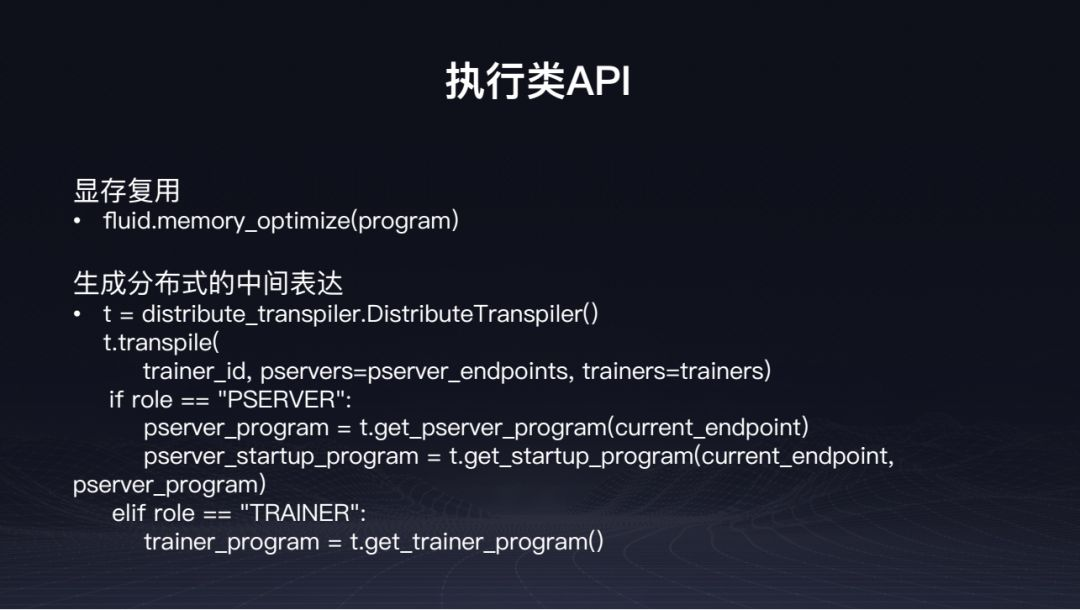 执行类API

显存复用
• fluid.memory_optimize(program)

生成分布式的中间表达
• t = distribute_transpiler.DistributeTranspiler()
t.transpile(
trainer_id, pservers=pserver_endpoints, trainers=trainers)
if role == "PSERVER":
pserver_program = t.get_pserver_program(current_endpoint)
pserver_startup_program = t.get_startup_program(current_endpoint, pserver_program)
elif role == "TRAINER":
trainer_program = t.get_trainer_program()